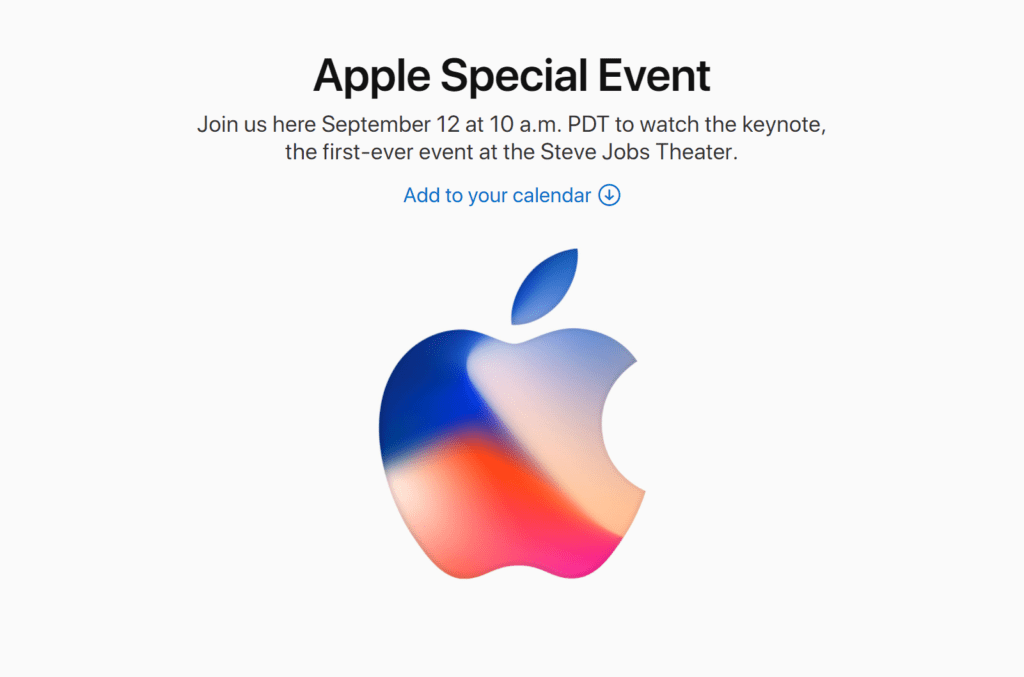 Apple Special Event

Join us here September 12 at 10 a.m. PDT to watch the keynote, the first-ever event at the Steve Jobs Theater.

Add to your calendar